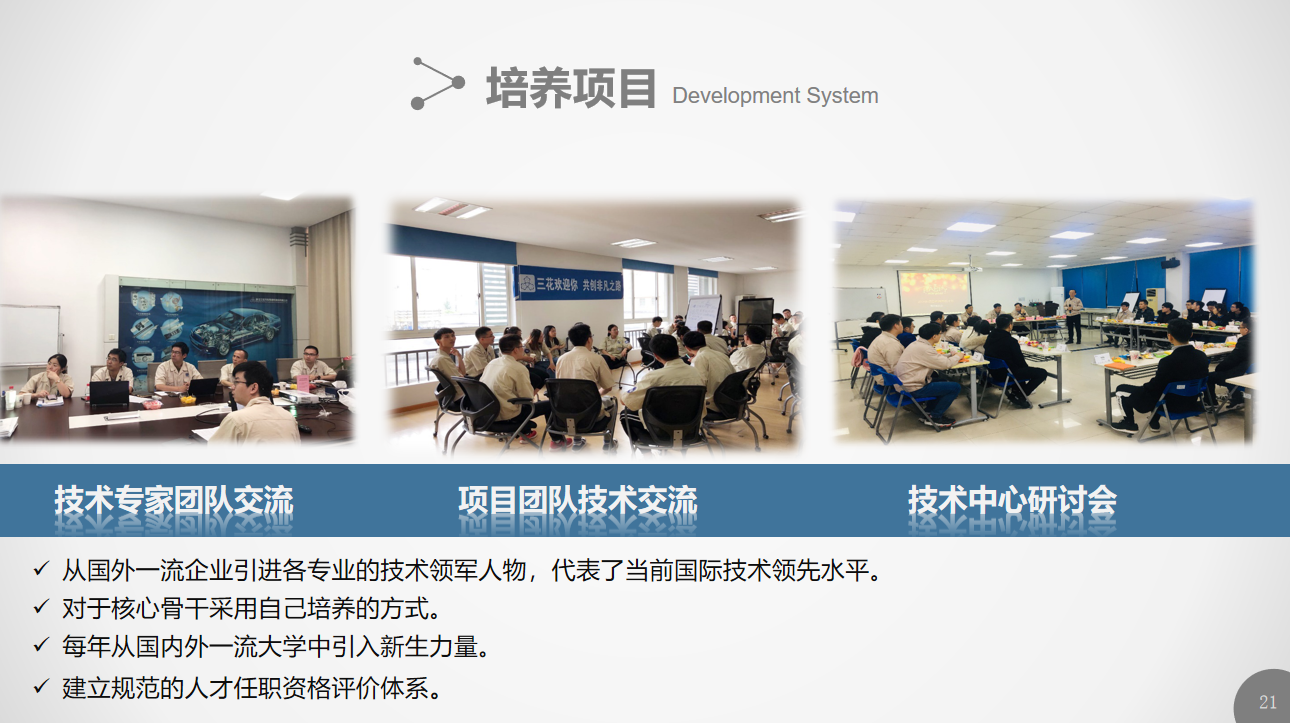 培养项目 Development System

三花欢迎你 共创非凡之路

技术专家团队交流

项目团队技术交流

技术中心研讨会

✓ 从国外一流企业引进各专业的技术领军人物，代表了当前国际技术领先水平。

✓ 对于核心骨干采用自己培养的方式。

✓ 每年从国内外一流大学中引入新生力量。

✓ 建立规范的人才任职资格评价体系。

21